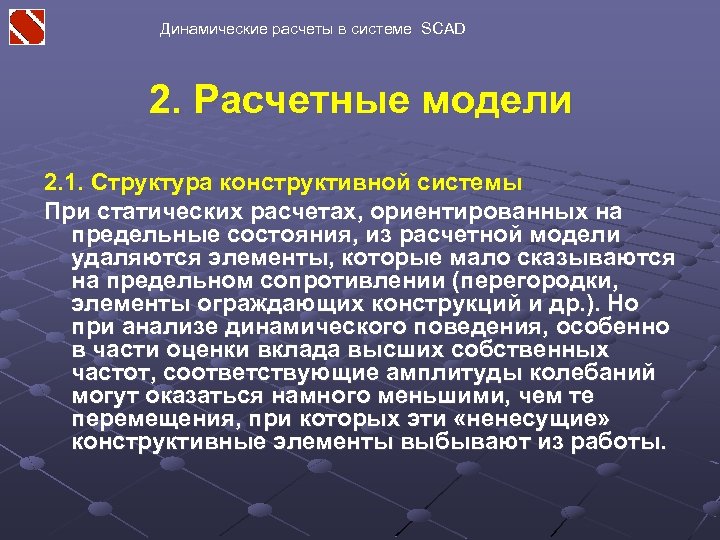 Динамические расчеты в системе SCAD

2. Расчетные модели

2.1. Структура конструктивной системы

При статических расчетах, ориентированных на предельные состояния, из расчетной модели удаляются элементы, которые мало сказываются на предельном сопротивлении (перегородки, элементы ограждающих конструкций и др.). Но при анализе динамического поведения, особенно в части оценки вклада высших собственных частот, соответствующие амплитуды колебаний могут оказаться намного меньшими, чем те перемещения, при которых эти «ненесущие» конструктивные элементы выбывают из работы.